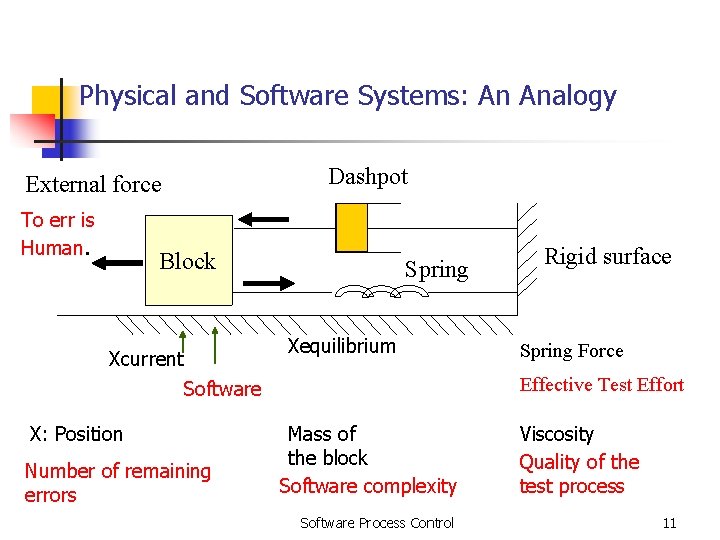 Physical and Software Systems: An Analogy

External force

To err is Human.

Block

Dashpot

Spring

Rigid surface

Xcurrent

Software

Xequilibrium

Spring Force

Effective Test Effort

X: Position

Number of remaining errors

Mass of the block

Software complexity

Viscosity

Quality of the test process

Software Process Control

11